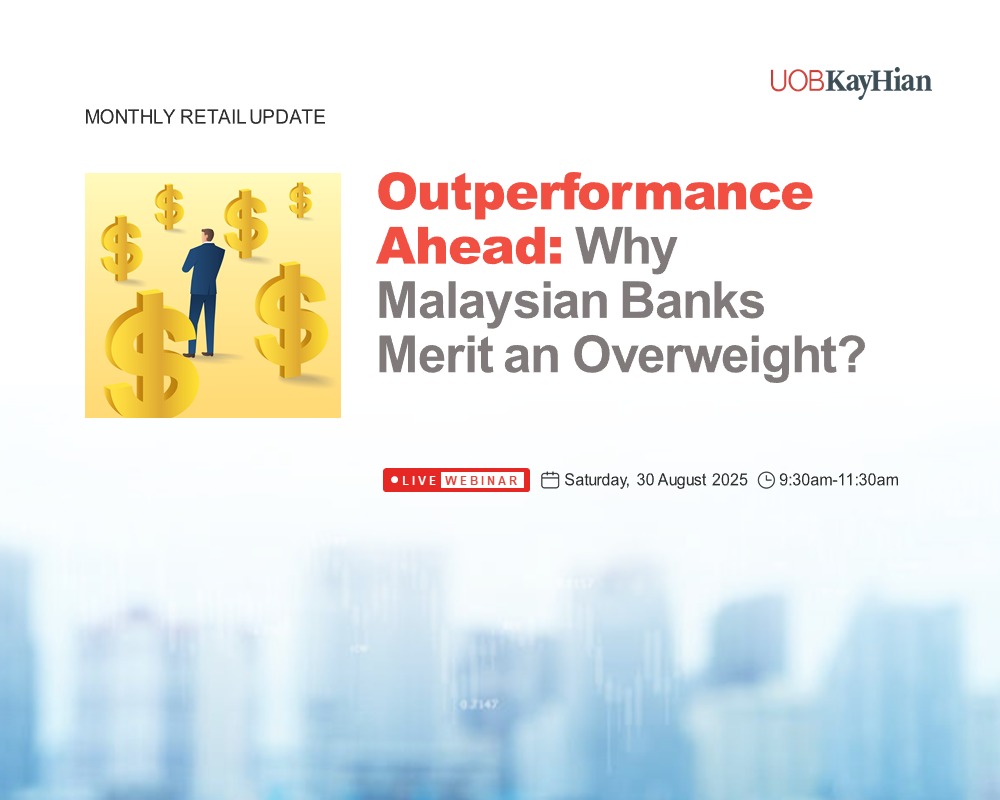 UOBKayHian

MONTHLY RETAIL UPDATE

Outperformance Ahead: Why Malaysian Banks Merit an Overweight?

LIVE WEBINAR Saturday, 30 August 2025 9:30am-11:30am